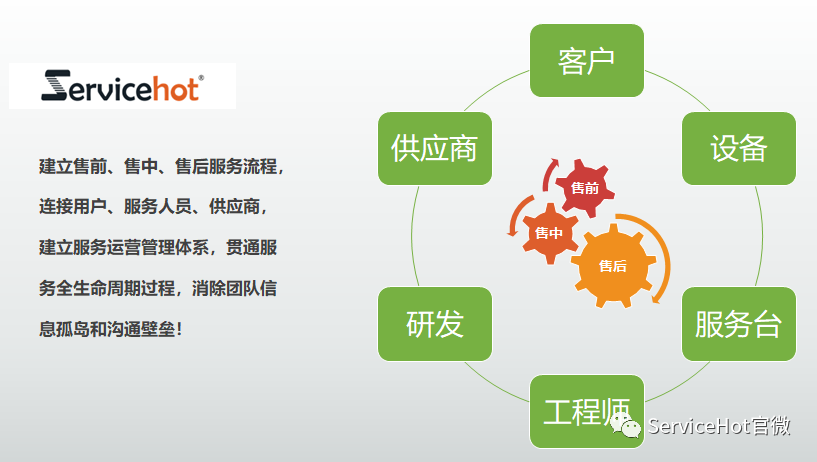 Servicehot®

建立售前、售中、售后服务流程，连接用户、服务人员、供应商，建立服务运营管理体系，贯通服务全生命周期过程，消除团队信息孤岛和沟通壁垒！

客户

设备

服务台

工程师

研发

供应商

售前

售中

售后

ServiceHot官微